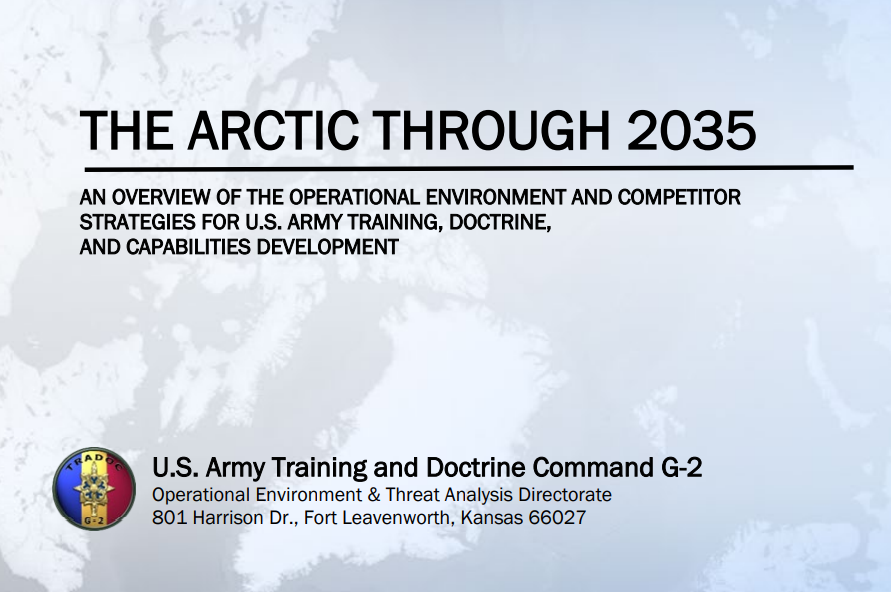 THE ARCTIC THROUGH 2035

AN OVERVIEW OF THE OPERATIONAL ENVIRONMENT AND COMPETITOR STRATEGIES FOR U.S. ARMY TRAINING, DOCTRINE, AND CAPABILITIES DEVELOPMENT

TRADOC G-2

U.S. Army Training and Doctrine Command G-2
Operational Environment & Threat Analysis Directorate
801 Harrison Dr., Fort Leavenworth, Kansas 66027